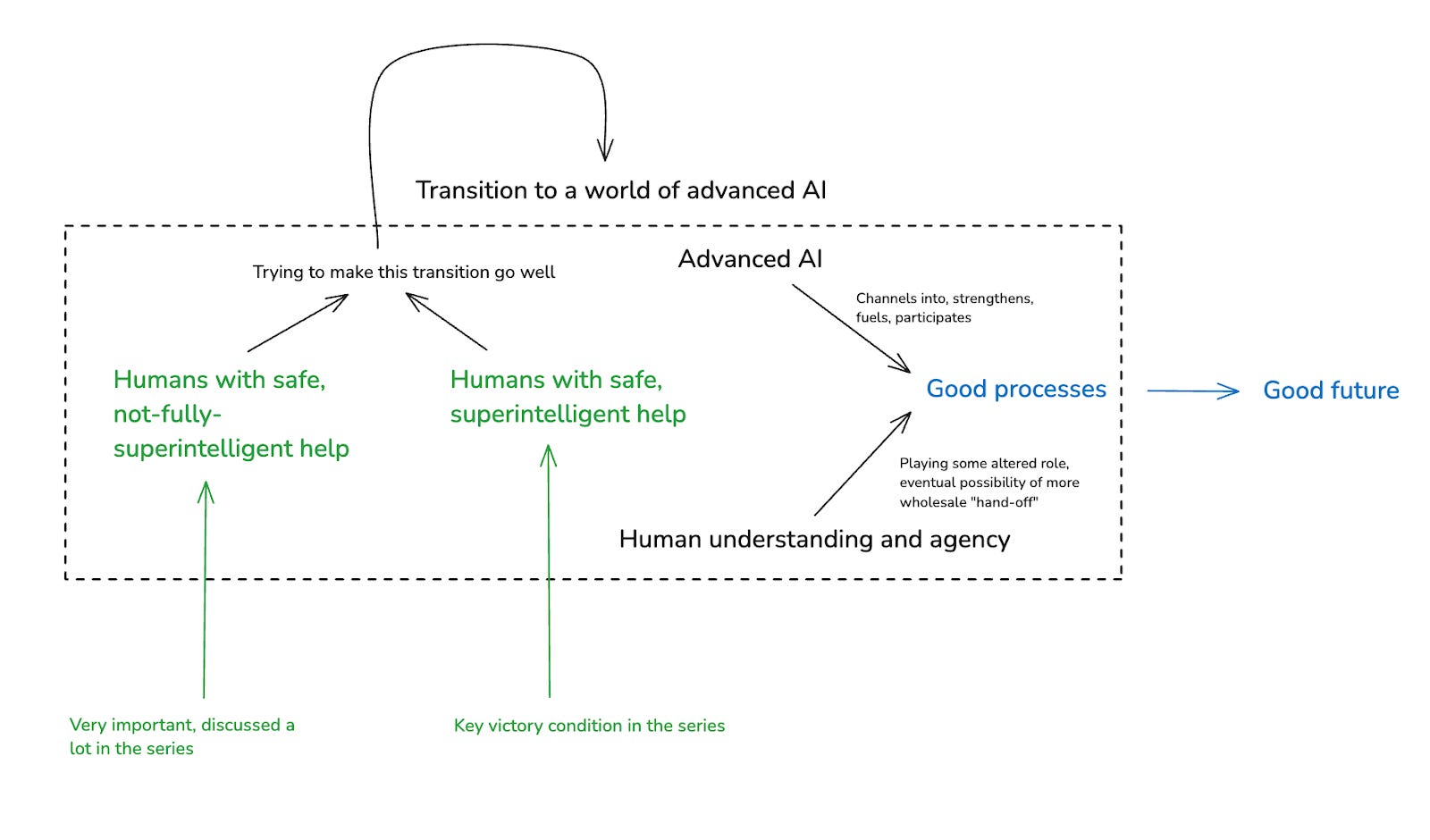 Transition to a world of advanced AI

Trying to make this transition go well

Advanced AI

Channels into, strengthens, fuels, participates

Humans with safe, not-fully-superintelligent help

Humans with safe, superintelligent help

Good processes

Good future

Playing some altered role, eventual possibility of more wholesale "hand-off"

Human understanding and agency

Very important, discussed a lot in the series

Key victory condition in the series